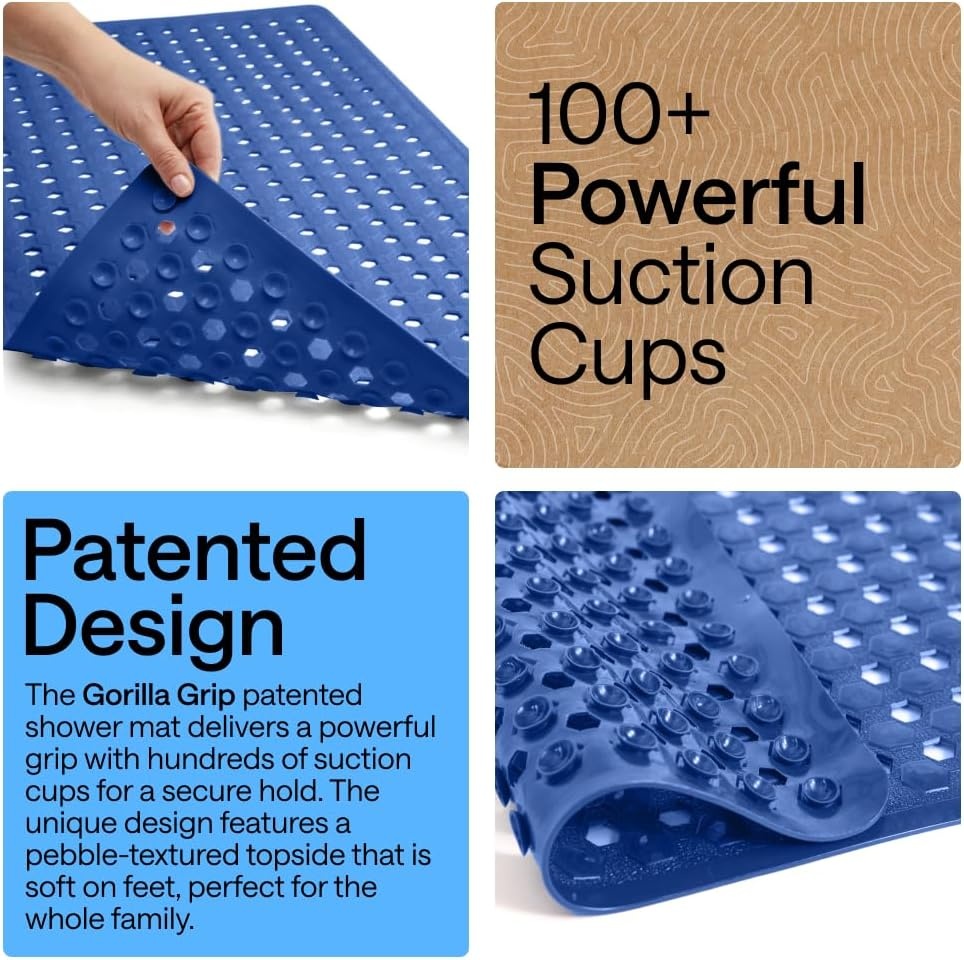 100+ Powerful Suction Cups

Patented Design

The Gorilla Grip patented shower mat delivers a powerful grip with hundreds of suction cups for a secure hold. The unique design features a pebble-textured topside that is soft on feet, perfect for the whole family.